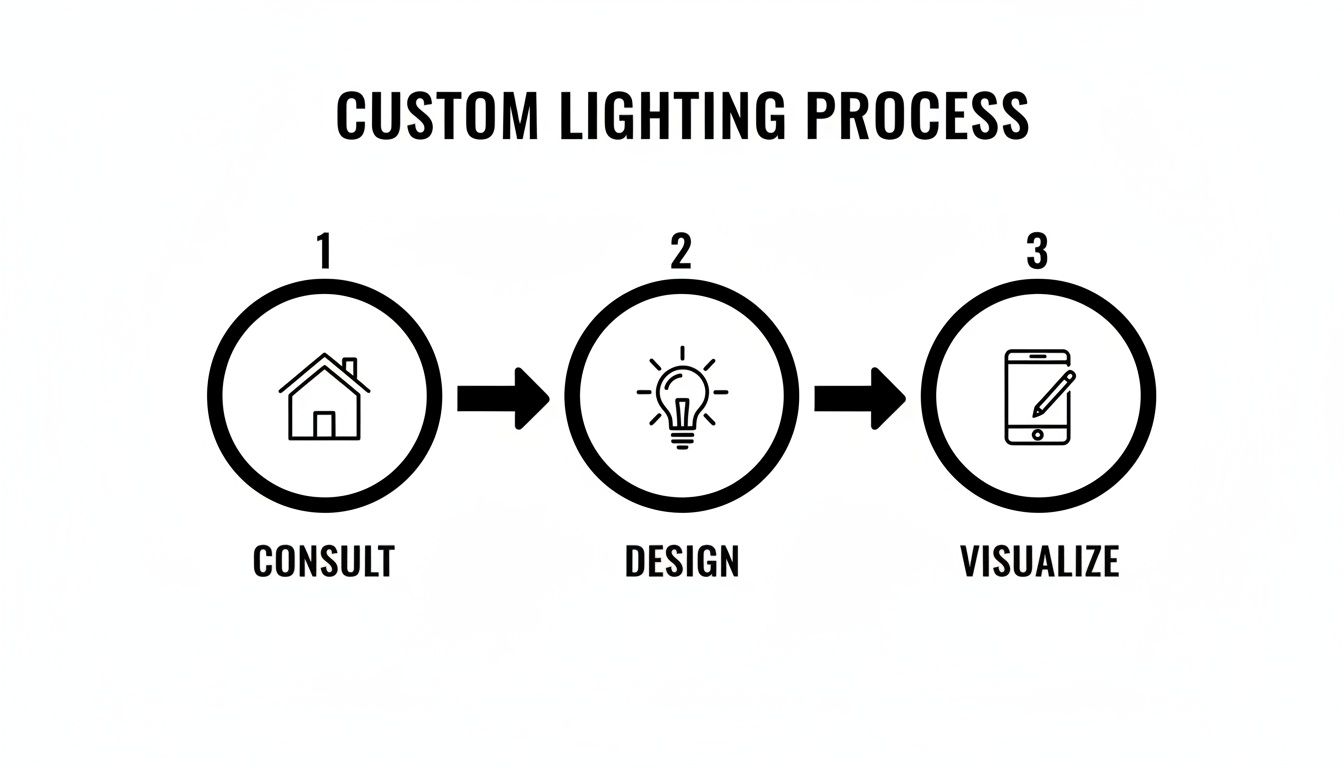 CUSTOM LIGHTING PROCESS

1

CONSULT

2

DESIGN

3

VISUALIZE